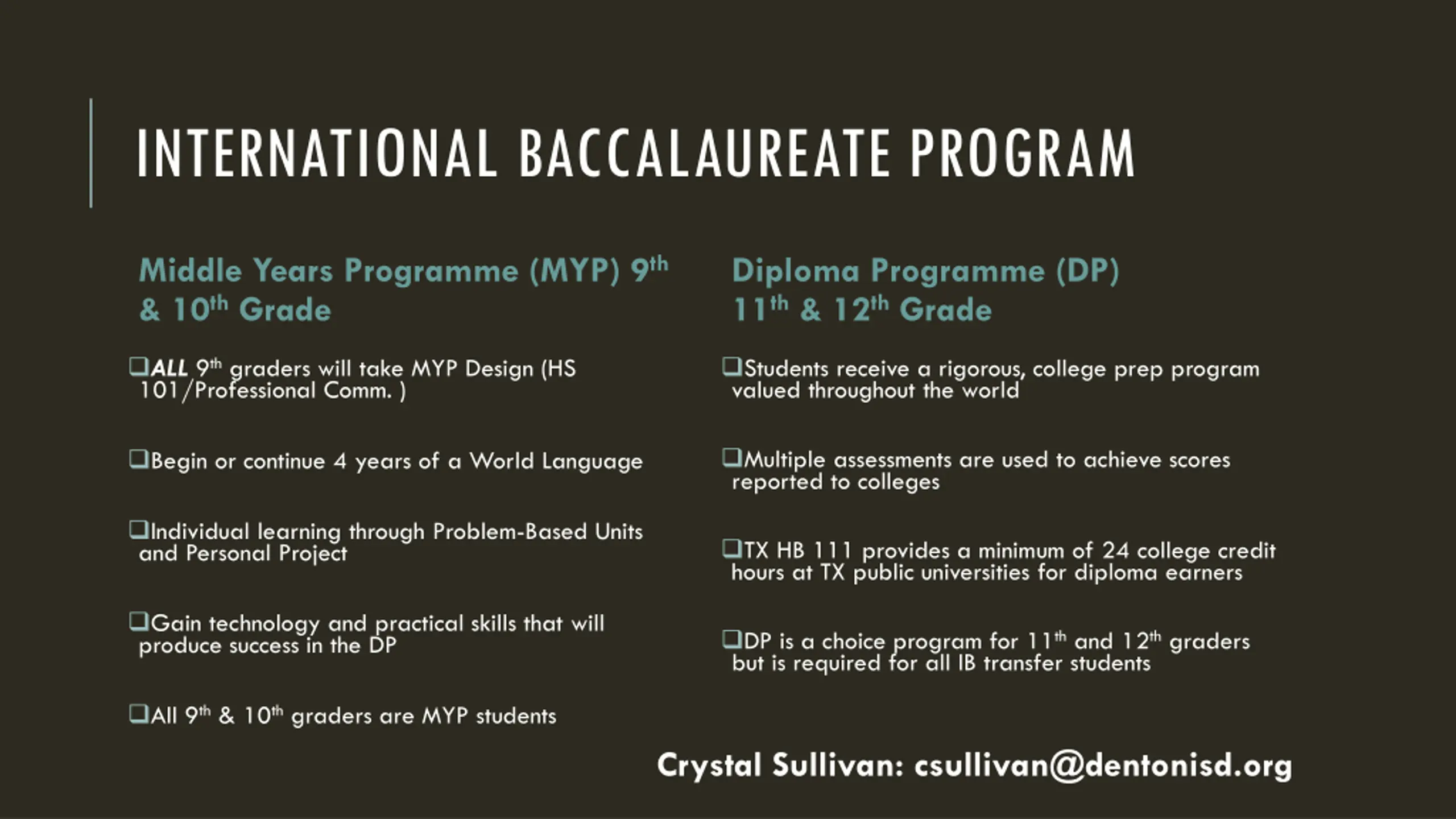 INTERNATIONAL BACCALAUREATE PROGRAM

Middle Years Programme (MYP) 9th & 10th Grade

❑ALL 9th graders will take MYP Design (HS 101/Professional Comm. )

❑Begin or continue 4 years of a World Language

❑Individual learning through Problem-Based Units and Personal Project

❑Gain technology and practical skills that will produce success in the DP

❑All 9th & 10th graders are MYP students

Diploma Programme (DP) 11th & 12th Grade

❑Students receive a rigorous, college prep program valued throughout the world

❑Multiple assessments are used to achieve scores reported to colleges

❑TX HB 111 provides a minimum of 24 college credit hours at TX public universities for diploma earners

❑DP is a choice program for 11th and 12th graders but is required for all IB transfer students

Crystal Sullivan: csullivan@dentonisd.org